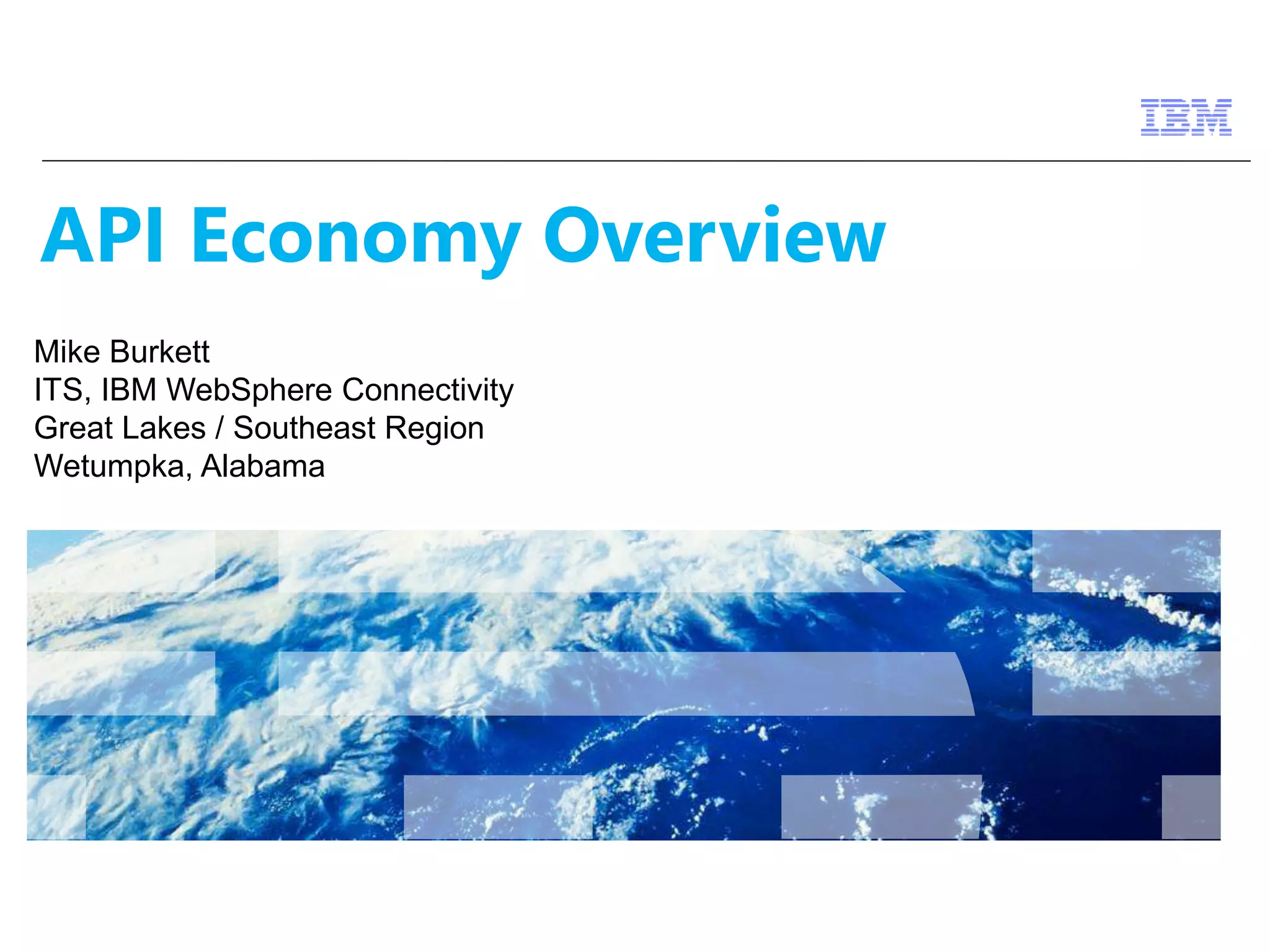 IBM

API Economy Overview

Mike Burkett
ITS, IBM WebSphere Connectivity
Great Lakes / Southeast Region
Wetumpka, Alabama